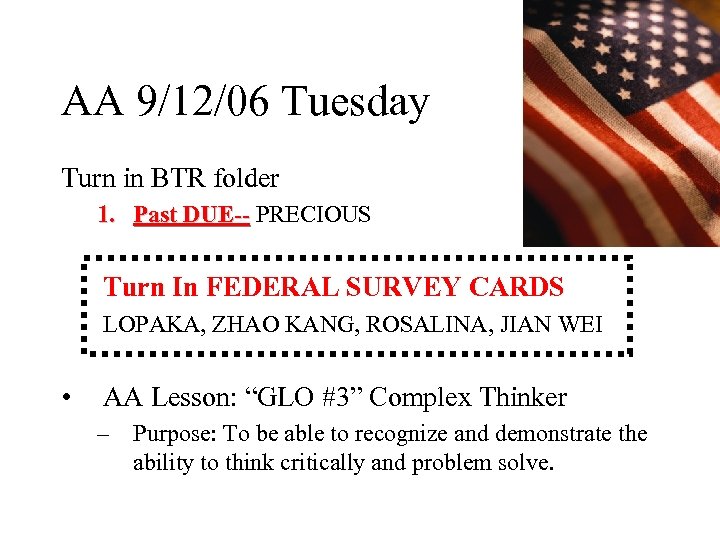 AA 9/12/06 Tuesday

Turn in BTR folder

1. Past DUE-- PRECIOUS

Turn In FEDERAL SURVEY CARDS

LOPAKA, ZHAO KANG, ROSALINA, JIAN WEI

• AA Lesson: “GLO #3” Complex Thinker

– Purpose: To be able to recognize and demonstrate the ability to think critically and problem solve.